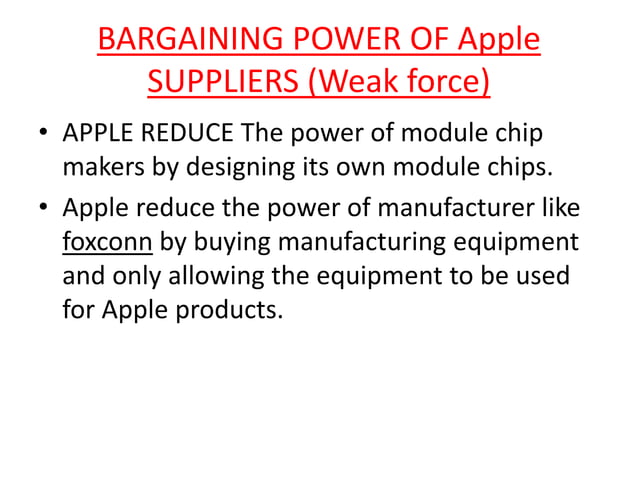 BARGAINING POWER OF Apple SUPPLIERS (Weak force)

• APPLE REDUCE The power of module chip makers by designing its own module chips.

• Apple reduce the power of manufacturer like foxconn by buying manufacturing equipment and only allowing the equipment to be used for Apple products.